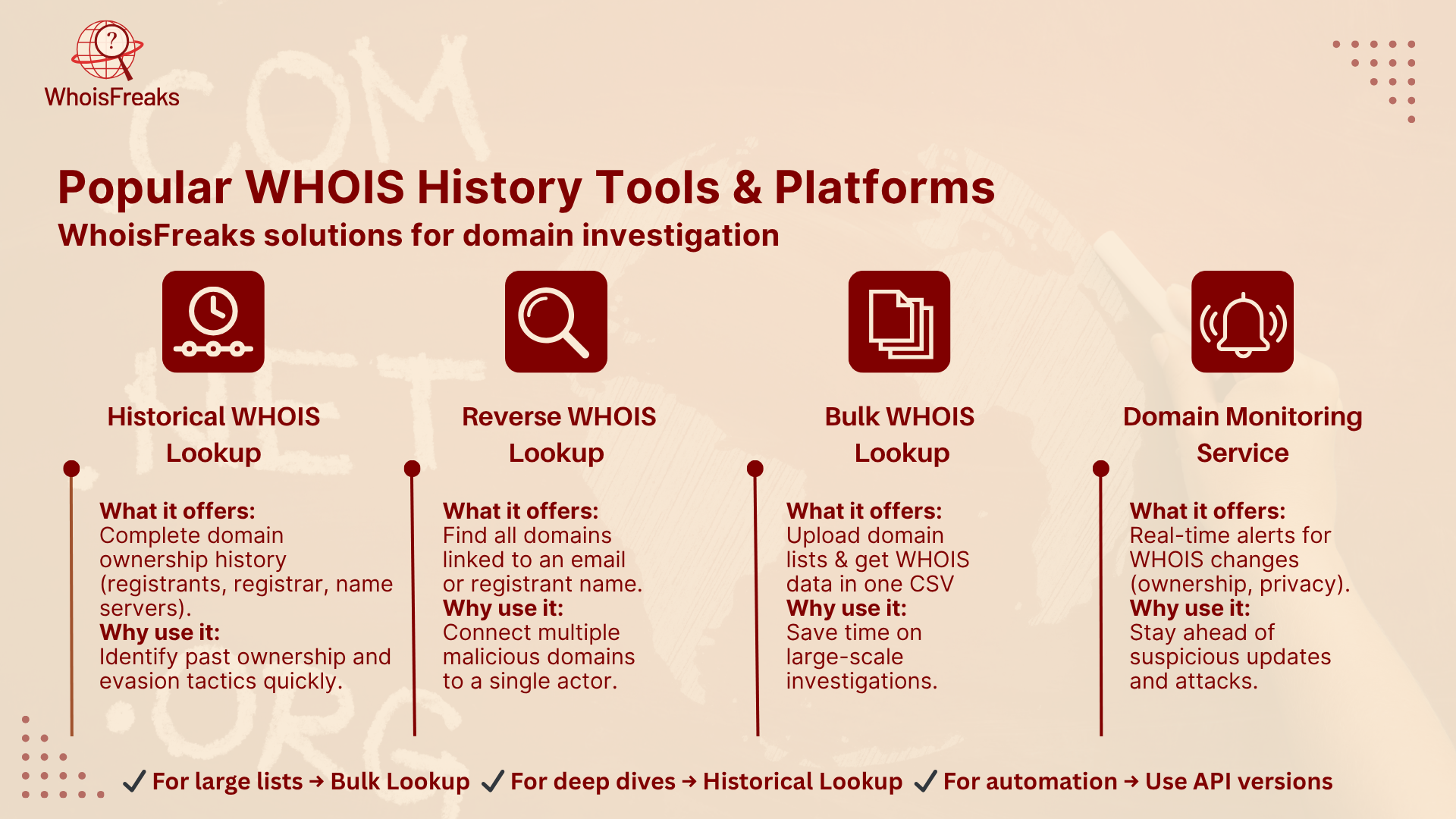 WhoisFreaks

Popular WHOIS History Tools & Platforms

WhoisFreaks solutions for domain investigation

Historical WHOIS Lookup

What it offers:
Complete domain ownership history (registrants, registrar, name servers).
Why use it:
Identify past ownership and evasion tactics quickly.

Reverse WHOIS Lookup

What it offers:
Find all domains linked to an email or registrant name.
Why use it:
Connect multiple malicious domains to a single actor.

Bulk WHOIS Lookup

What it offers:
Upload domain lists & get WHOIS data in one CSV
Why use it:
Save time on large-scale investigations.

Domain Monitoring Service

What it offers:
Real-time alerts for WHOIS changes (ownership, privacy).
Why use it:
Stay ahead of suspicious updates and attacks.

✓ For large lists → Bulk Lookup ✓ For deep dives → Historical Lookup ✓ For automation → Use API versions